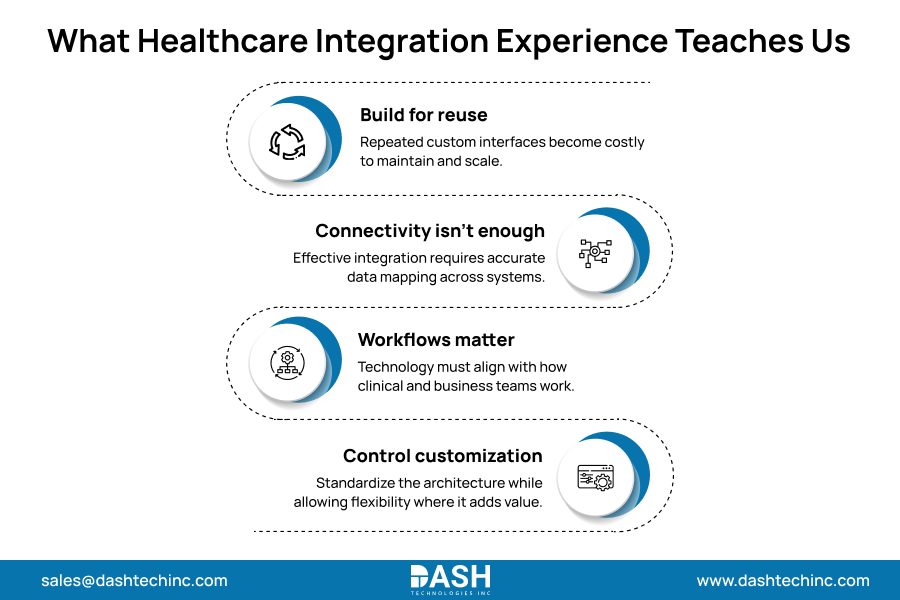 What Healthcare Integration Experience Teaches Us

Build for reuse
Repeated custom interfaces become costly to maintain and scale.

Connectivity isn't enough
Effective integration requires accurate data mapping across systems.

Workflows matter
Technology must align with how clinical and business teams work.

Control customization
Standardize the architecture while allowing flexibility where it adds value.

sales@dashtechinc.com

DASH
TECHNOLOGIES INC

www.dashtechinc.com